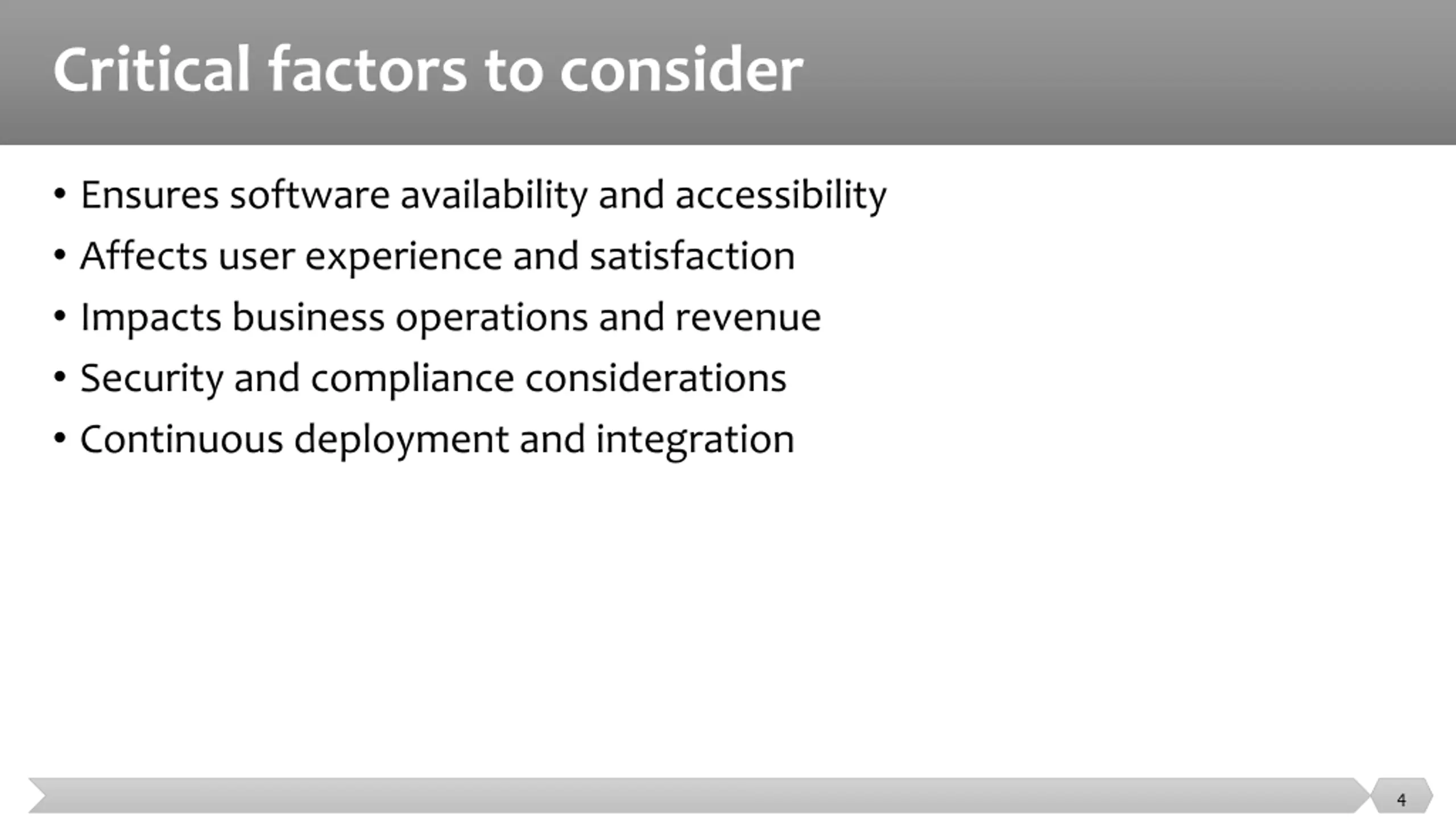 Critical factors to consider

• Ensures software availability and accessibility
• Affects user experience and satisfaction
• Impacts business operations and revenue
• Security and compliance considerations
• Continuous deployment and integration

4